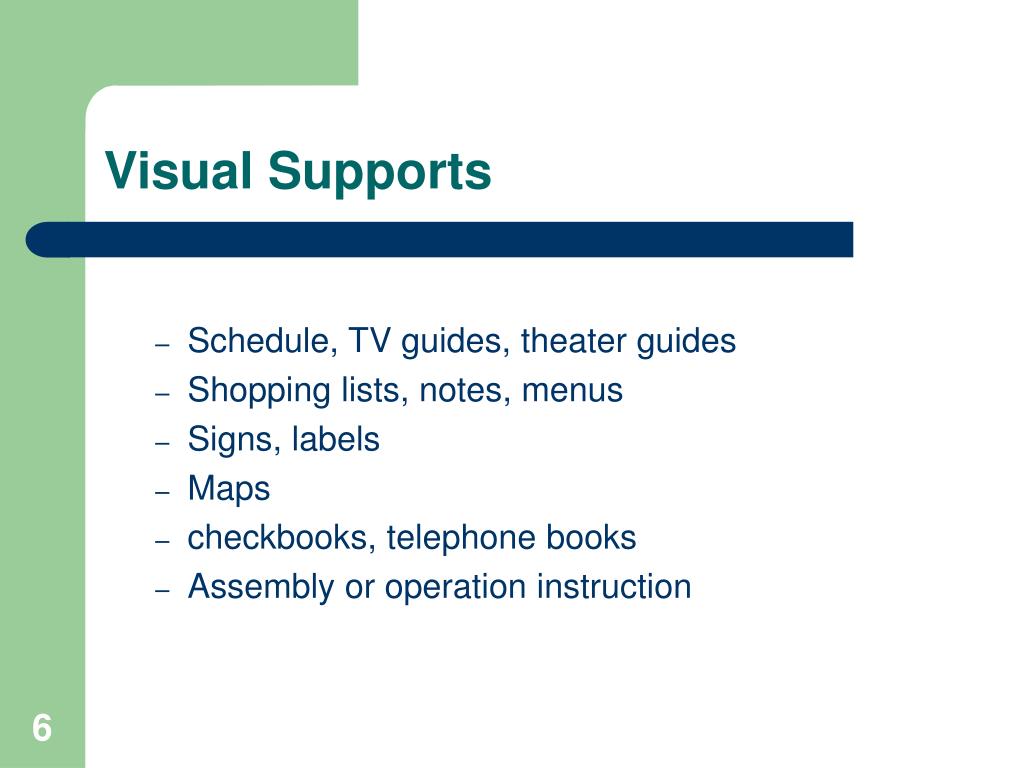 Visual Supports

– Schedule, TV guides, theater guides
– Shopping lists, notes, menus
– Signs, labels
– Maps
– checkbooks, telephone books
– Assembly or operation instruction

6